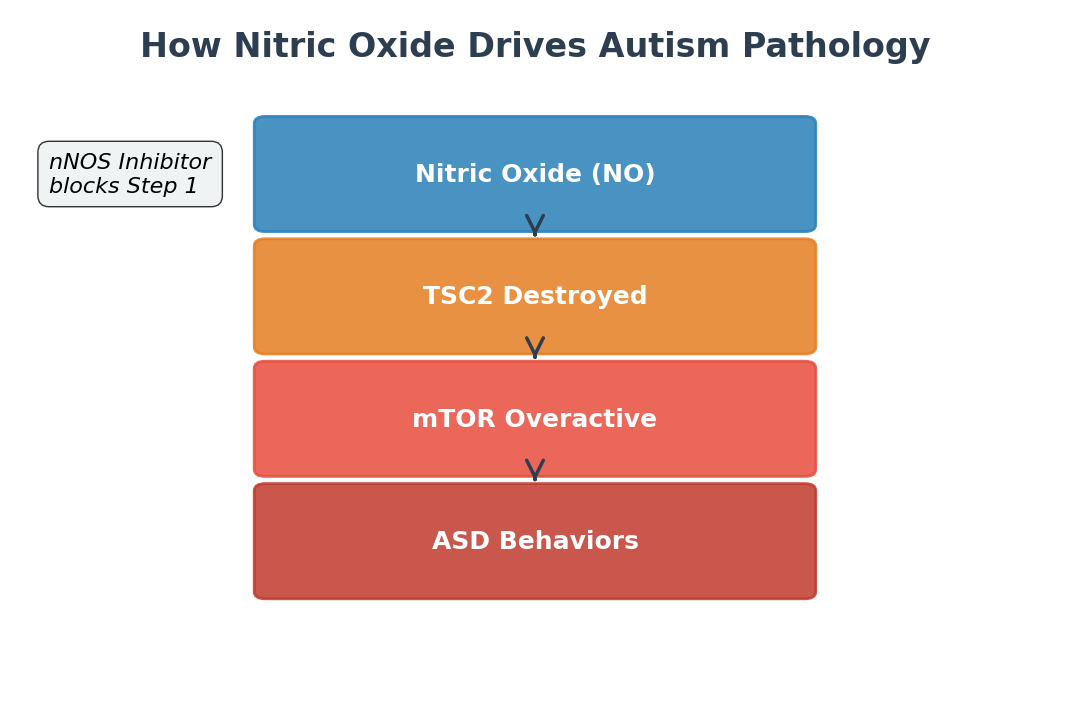 How Nitric Oxide Drives Autism Pathology

nNOS Inhibitor
blocks Step 1

Nitric Oxide (NO)

TSC2 Destroyed

mTOR Overactive

ASD Behaviors